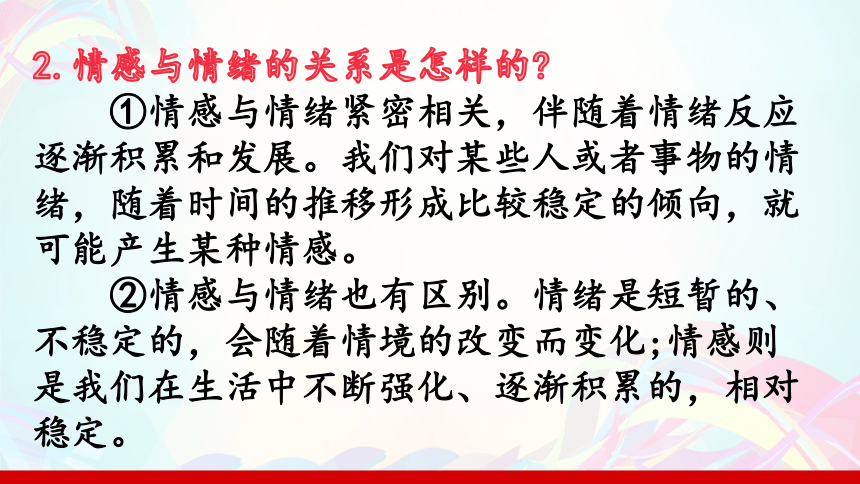 2. 情感与情绪的关系是怎样的?

①情感与情绪紧密相关，伴随着情绪反应逐渐积累和发展。我们对某些人或者事物的情绪，随着时间的推移形成比较稳定的倾向，就可能产生某种情感。

②情感与情绪也有区别。情绪是短暂的、不稳定的，会随着情境的改变而变化;情感则是我们在生活中不断强化、逐渐积累的，相对稳定。